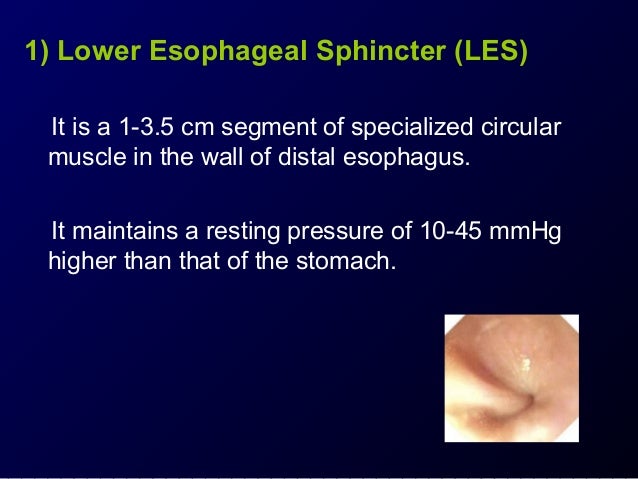 1) Lower Esophageal Sphincter (LES)

It is a 1-3.5 cm segment of specialized circular muscle in the wall of distal esophagus.

It maintains a resting pressure of 10-45 mmHg higher than that of the stomach.